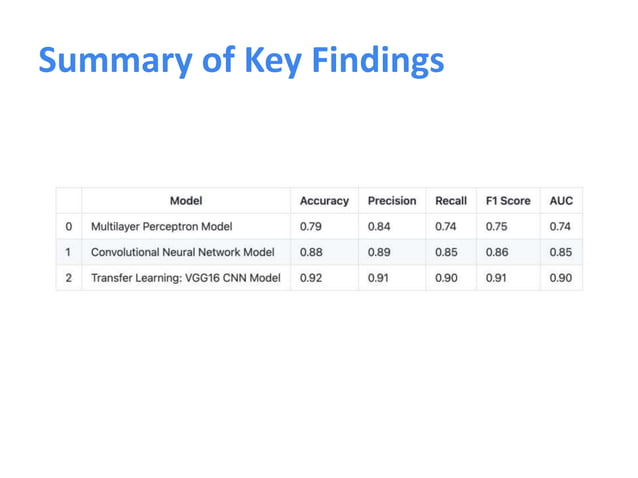 Summary of Key Findings

| | Model | Accuracy | Precision | Recall | F1 Score | AUC |
|---|---|---|---|---|---|---|
| 0 | Multilayer Perceptron Model | 0.79 | 0.84 | 0.74 | 0.75 | 0.74 |
| 1 | Convolutional Neural Network Model | 0.88 | 0.89 | 0.85 | 0.86 | 0.85 |
| 2 | Transfer Learning: VGG16 CNN Model | 0.92 | 0.91 | 0.90 | 0.91 | 0.90 |